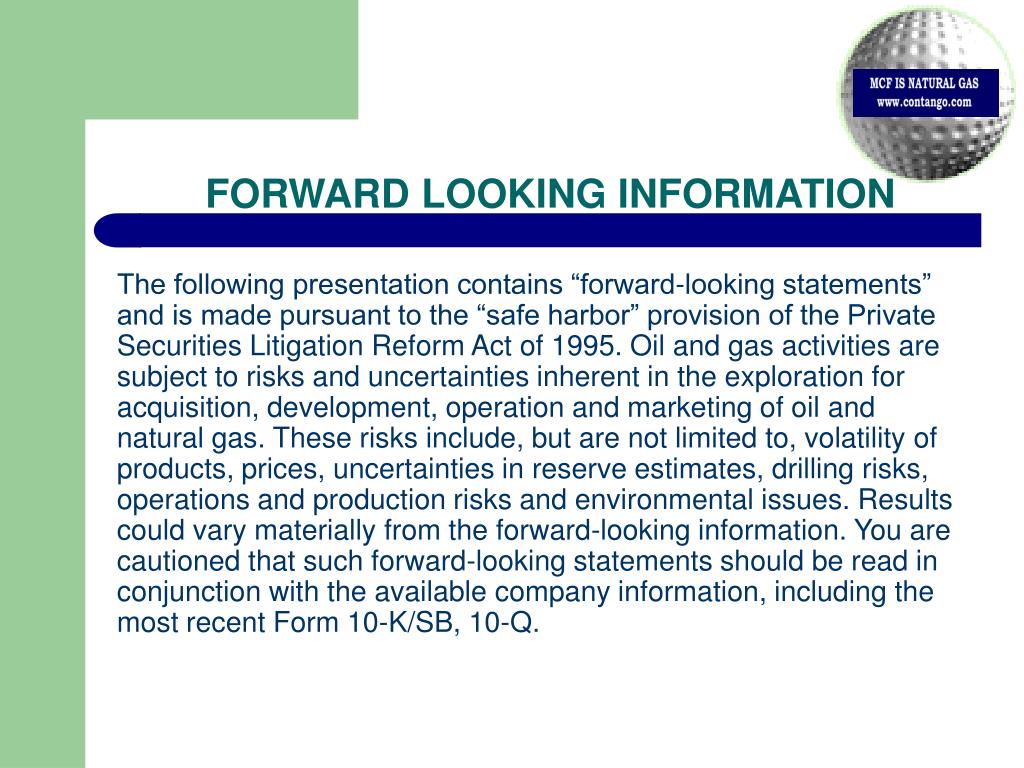 MCF IS NATURAL GAS
www.contango.com

FORWARD LOOKING INFORMATION

The following presentation contains “forward-looking statements” and is made pursuant to the “safe harbor” provision of the Private Securities Litigation Reform Act of 1995. Oil and gas activities are subject to risks and uncertainties inherent in the exploration for acquisition, development, operation and marketing of oil and natural gas. These risks include, but are not limited to, volatility of products, prices, uncertainties in reserve estimates, drilling risks, operations and production risks and environmental issues. Results could vary materially from the forward-looking information. You are cautioned that such forward-looking statements should be read in conjunction with the available company information, including the most recent Form 10-K/SB, 10-Q.